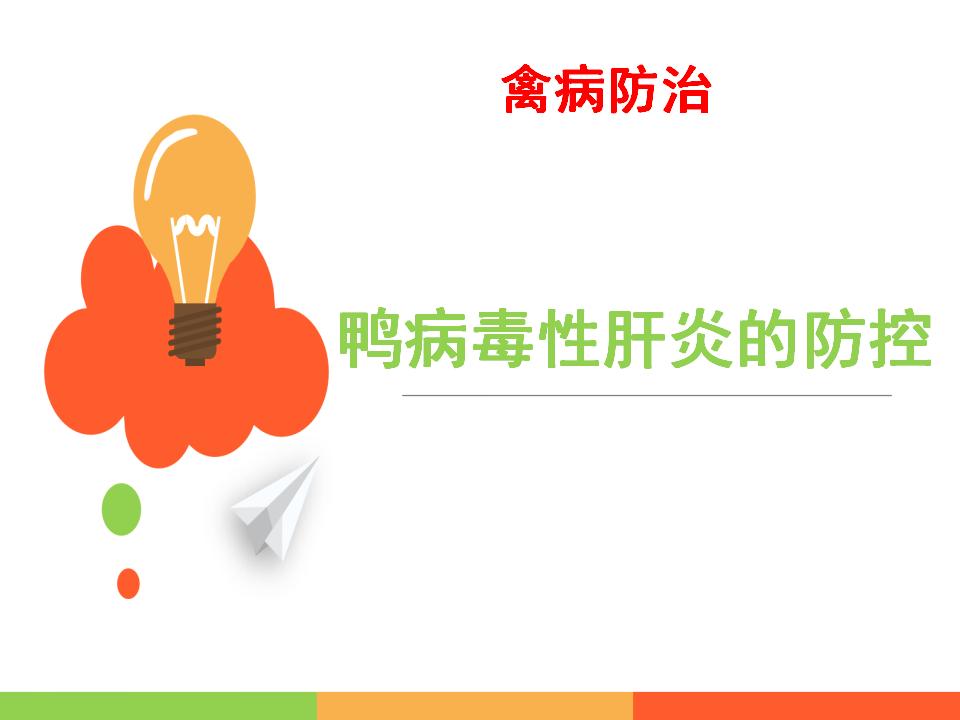 禽病防治

鸭病毒性肝炎的防控